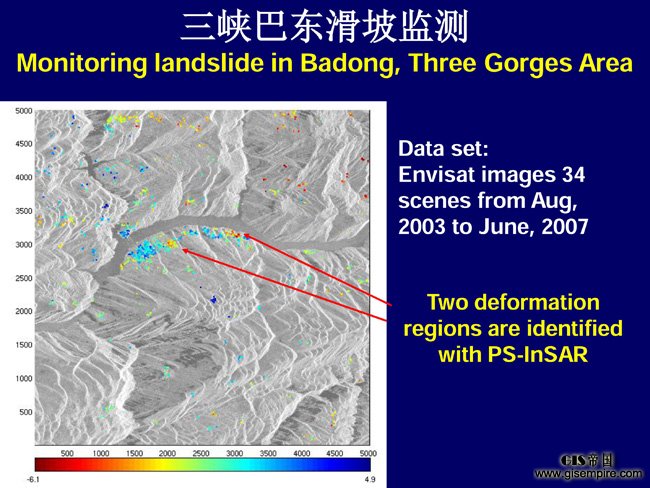 三峡巴东滑坡监测
Monitoring landslide in Badong, Three Gorges Area

5000
4500
4000
3500
3000
2500
2000
1500
1000
500

500 1000 1500 2000 2500 3000 3500 4000 4500 5000

-6.1
4.9

Data set:
Envisat images 34 scenes from Aug, 2003 to June, 2007

Two deformation regions are identified with PS-InSAR

GIS帝国
www.gisempire.com